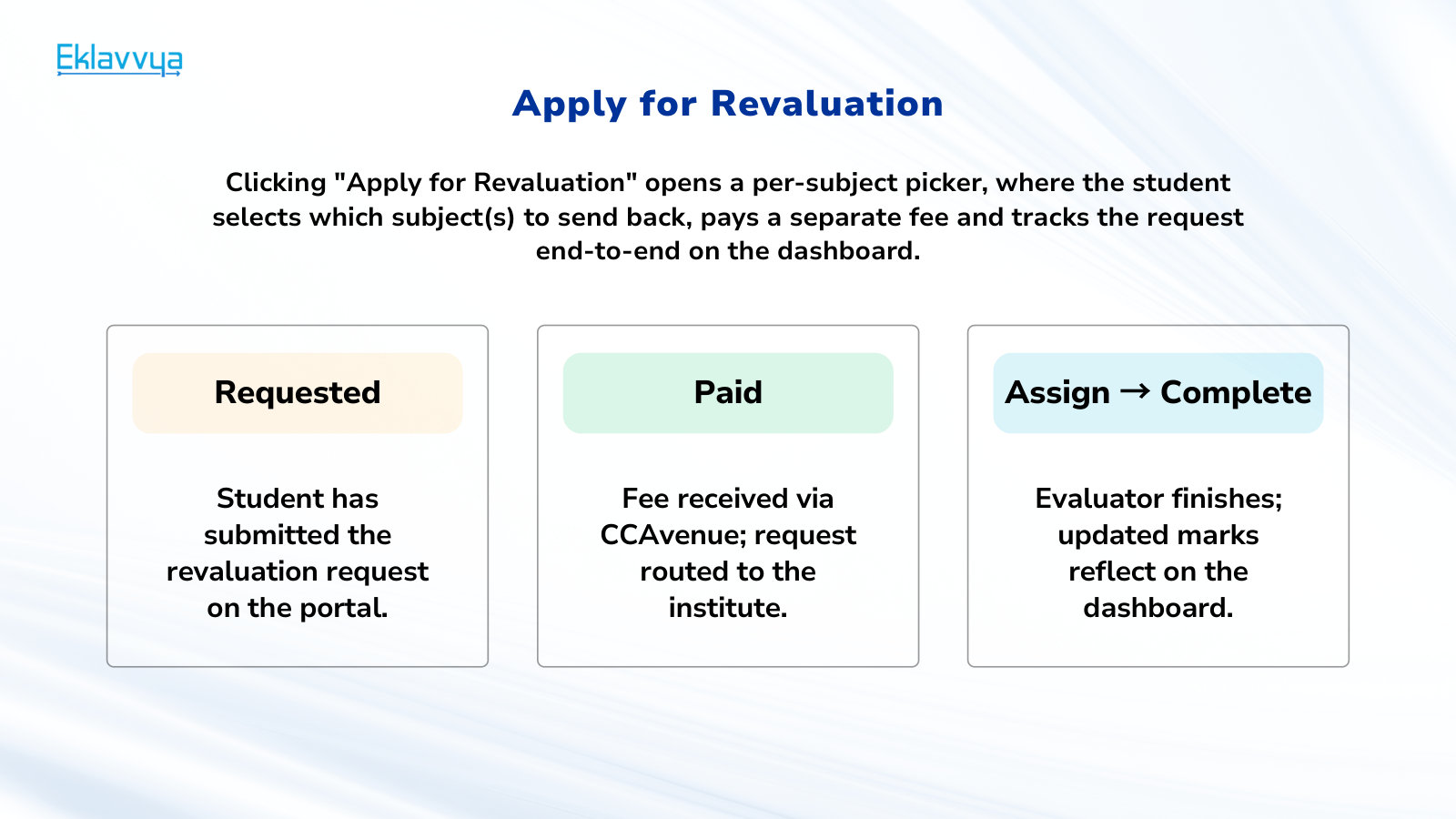 Eklavvya

Apply for Revaluation

Clicking "Apply for Revaluation" opens a per-subject picker, where the student selects which subject(s) to send back, pays a separate fee and tracks the request end-to-end on the dashboard.

Requested

Student has submitted the revaluation request on the portal.

Paid

Fee received via CCAvenue; request routed to the institute.

Assign → Complete

Evaluator finishes; updated marks reflect on the dashboard.